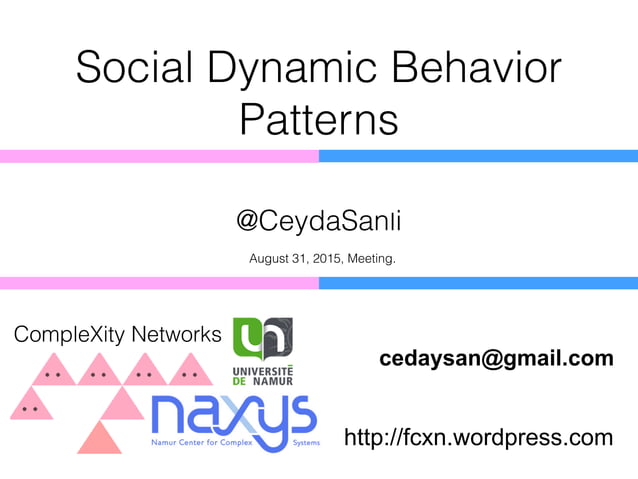 Social Dynamic Behavior Patterns

@CeydaSanli

August 31, 2015, Meeting.

CompleXity Networks

UNIVERSITÉ DE NAMUR

naxys
Namur Center for Complex Systems

cedaysan@gmail.com

http://fcxn.wordpress.com